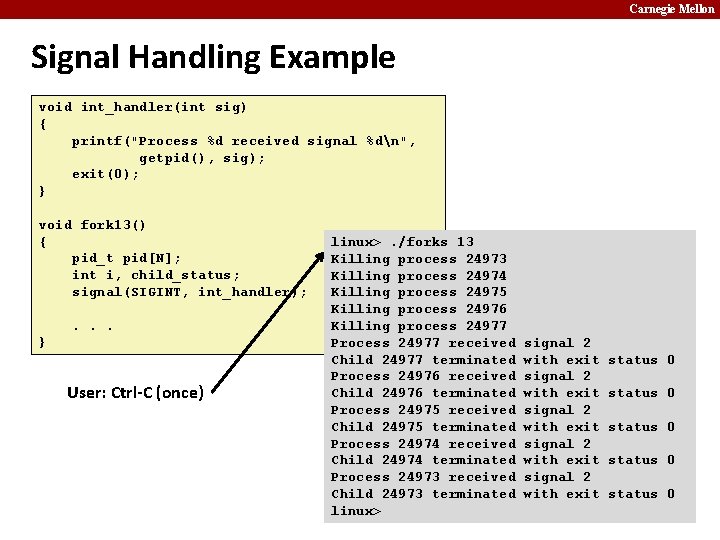 Carnegie Mellon

Signal Handling Example

void int_handler(int sig)
{
    printf("Process %d received signal %d\n",
            getpid(), sig);
    exit(0);
}

void fork13()
{
    pid_t pid[N];
    int i, child_status;
    signal(SIGINT, int_handler);

    . . .
}

User: Ctrl-C (once)

linux> ./forks 13
Killing process 24973
Killing process 24974
Killing process 24975
Killing process 24976
Killing process 24977
Process 24977 received signal 2
Child 24977 terminated with exit status 0
Process 24976 received signal 2
Child 24976 terminated with exit status 0
Process 24975 received signal 2
Child 24975 terminated with exit status 0
Process 24974 received signal 2
Child 24974 terminated with exit status 0
Process 24973 received signal 2
Child 24973 terminated with exit status 0
linux>